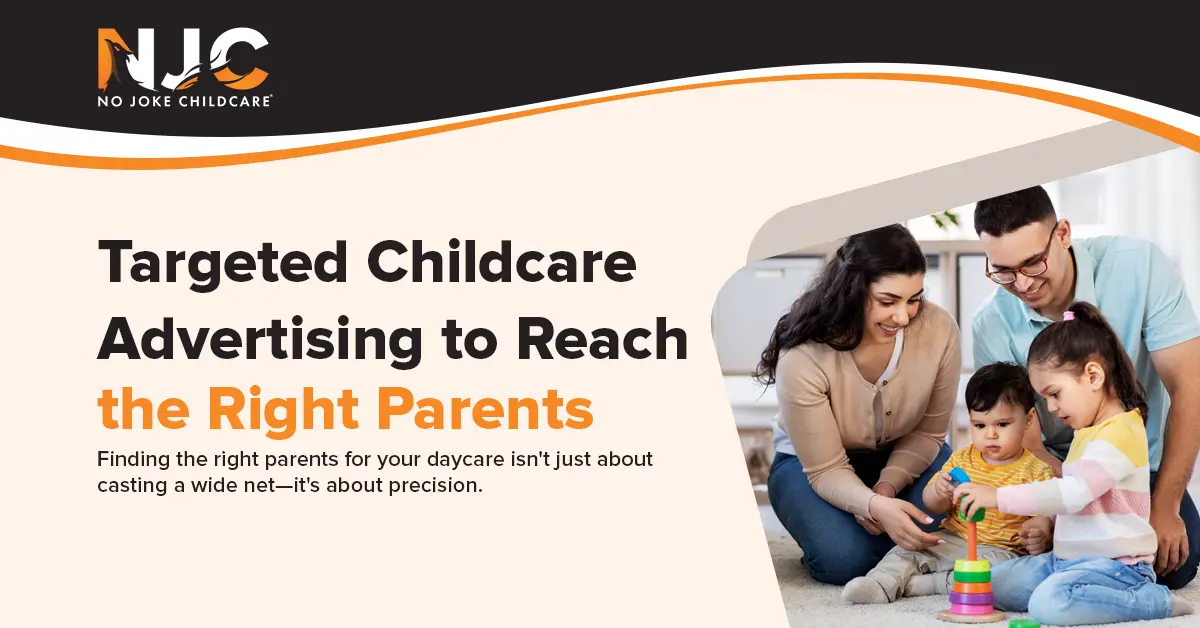 NJC
NO JOKE CHILDCARE®

Targeted Childcare Advertising to Reach the Right Parents

Finding the right parents for your daycare isn't just about casting a wide net—it's about precision.